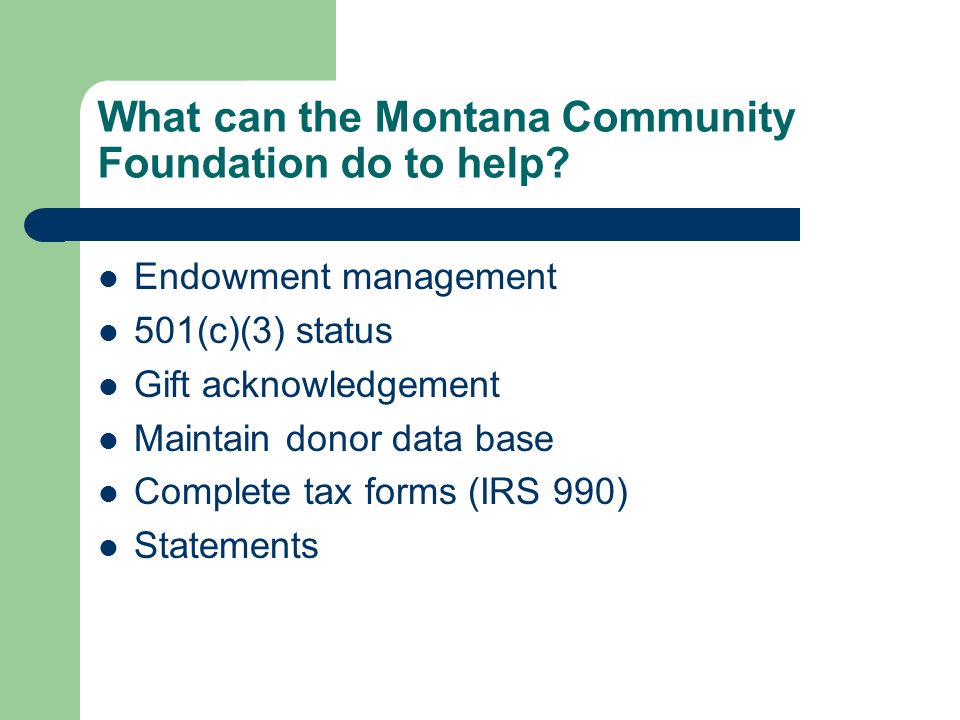 What can the Montana Community Foundation do to help?

- Endowment management
- 501(c)(3) status
- Gift acknowledgement
- Maintain donor data base
- Complete tax forms (IRS 990)
- Statements